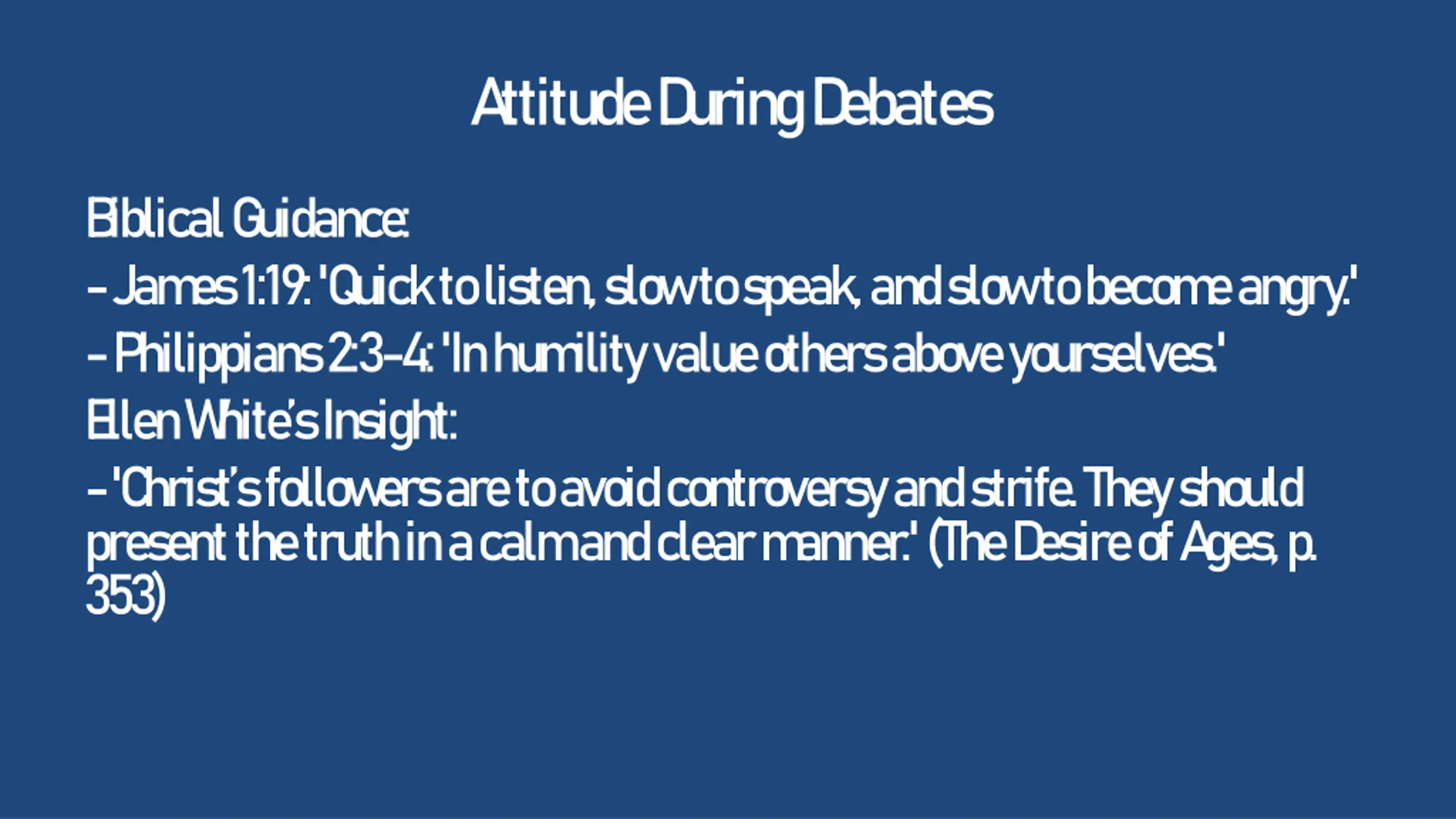 Attitude During Debates

Biblical Guidance:

- James 1:19: 'Quick to listen, slow to speak, and slow to become angry.'

- Philippians 2:3-4: 'In humility value others above yourselves.'

Ellen White's Insight:

- 'Christ's followers are to avoid controversy and strife. They should present the truth in a calm and clear manner.' (The Desire of Ages, p. 353)